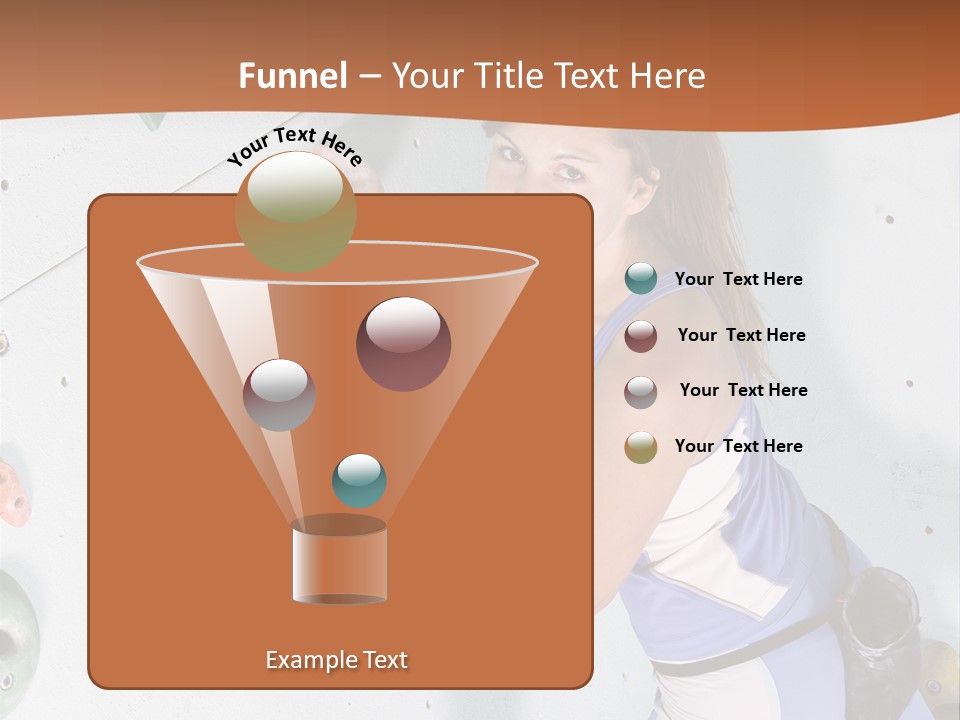 Funnel – Your Title Text Here

Your Text Here

Your Text Here

Your Text Here

Your Text Here

Your Text Here

Example Text